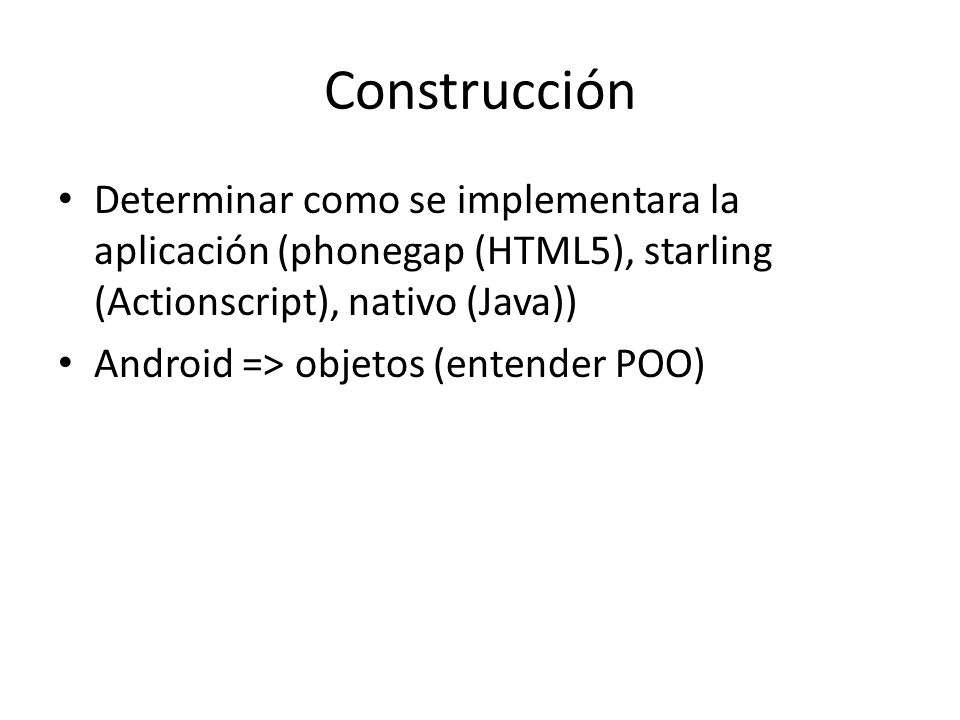 Construcción

• Determinar como se implementara la aplicación (phonegap (HTML5), starling (Actionscript), nativo (Java))
• Android => objetos (entender POO)